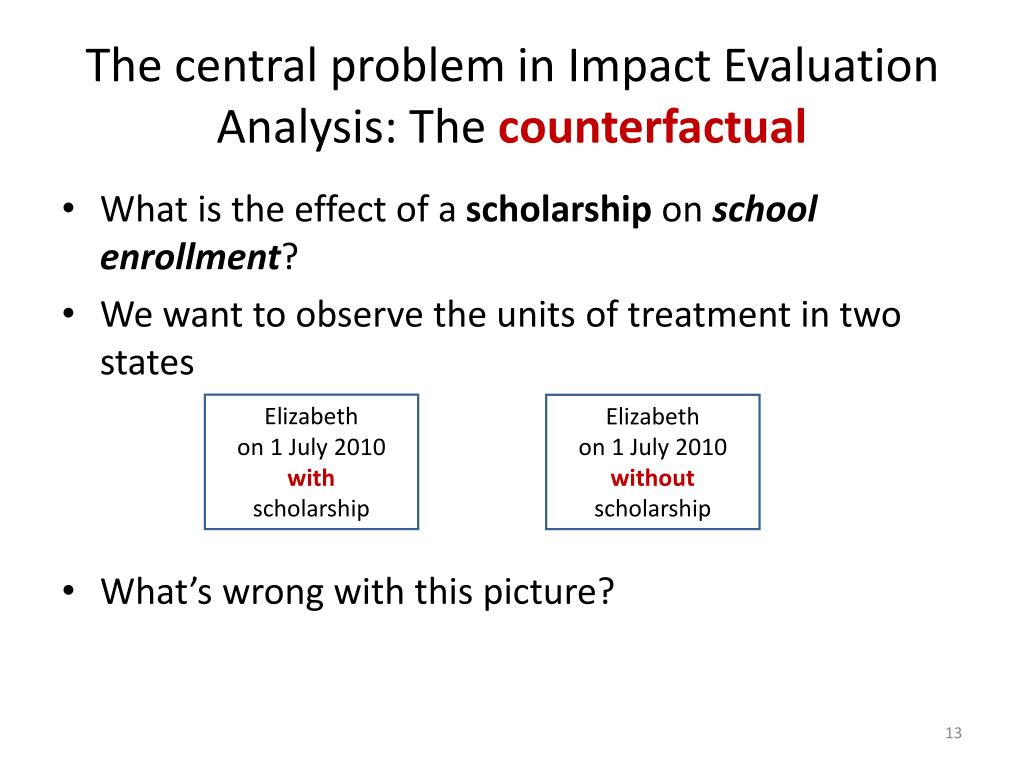 The central problem in Impact Evaluation Analysis: The counterfactual

• What is the effect of a scholarship on school enrollment?
• We want to observe the units of treatment in two states

Elizabeth
on 1 July 2010
with
scholarship

Elizabeth
on 1 July 2010
without
scholarship

• What's wrong with this picture?

13